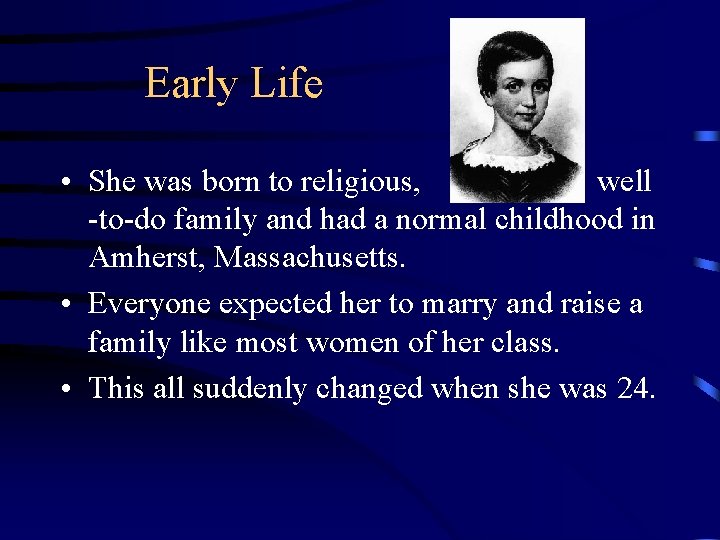 Early Life

• She was born to religious, well -to-do family and had a normal childhood in Amherst, Massachusetts.

• Everyone expected her to marry and raise a family like most women of her class.

• This all suddenly changed when she was 24.